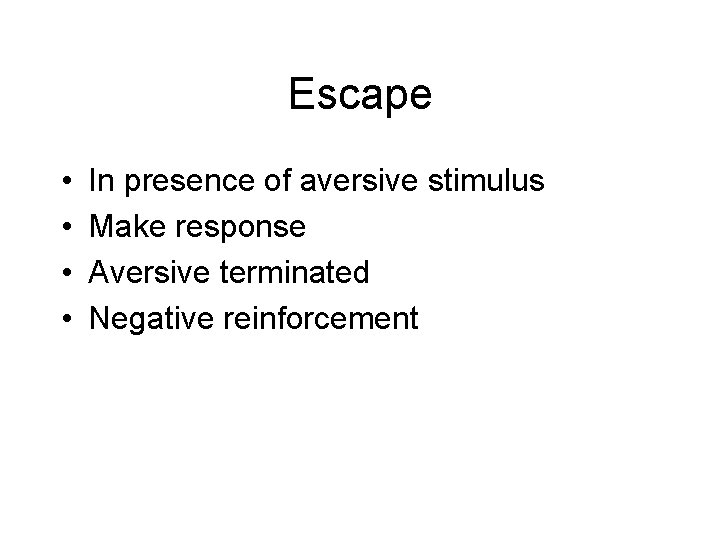 Escape

• In presence of aversive stimulus
• Make response
• Aversive terminated
• Negative reinforcement